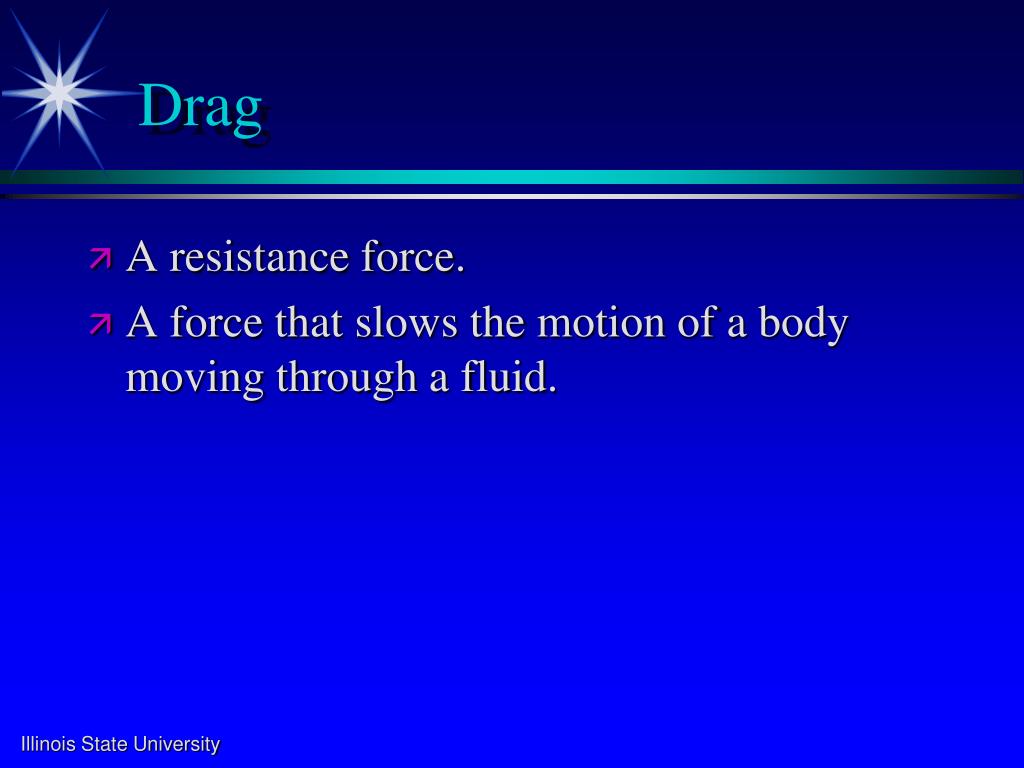 Drag

A resistance force.

A force that slows the motion of a body moving through a fluid.

Illinois State University